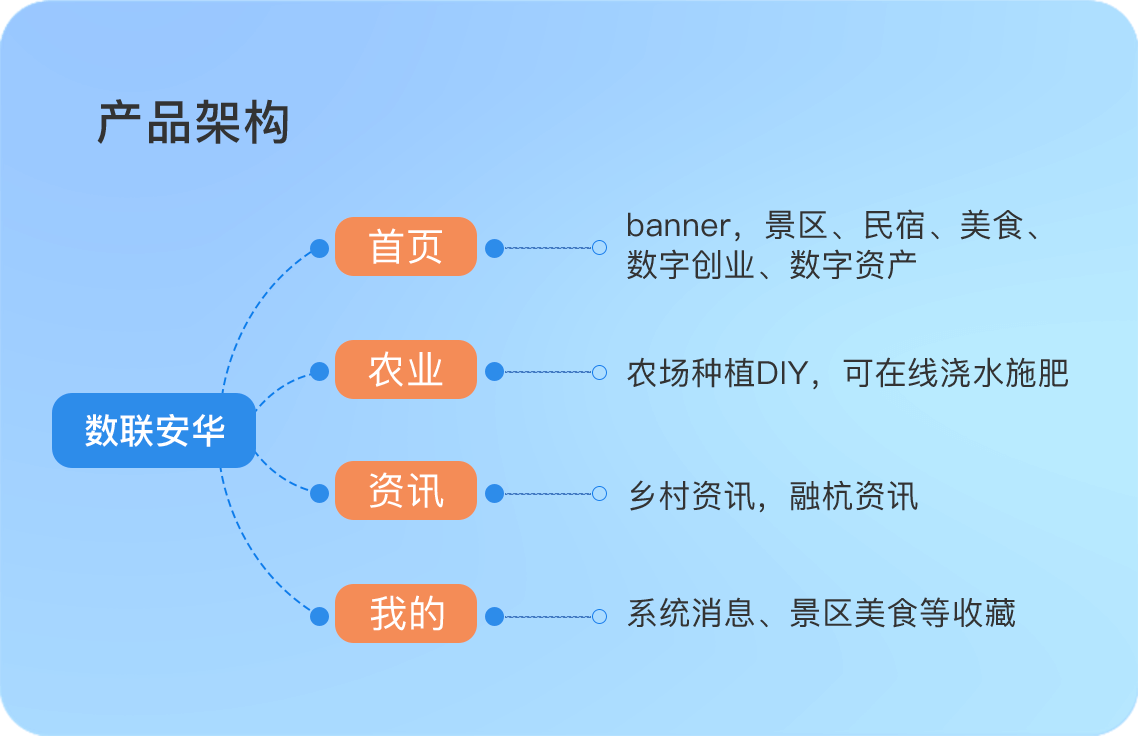 产品架构

数联安华

首页

banner，景区、民宿、美食、数字创业、数字资产

农业

农场种植DIY，可在线浇水施肥

资讯

乡村资讯，融杭资讯

我的

系统消息、景区美食等收藏